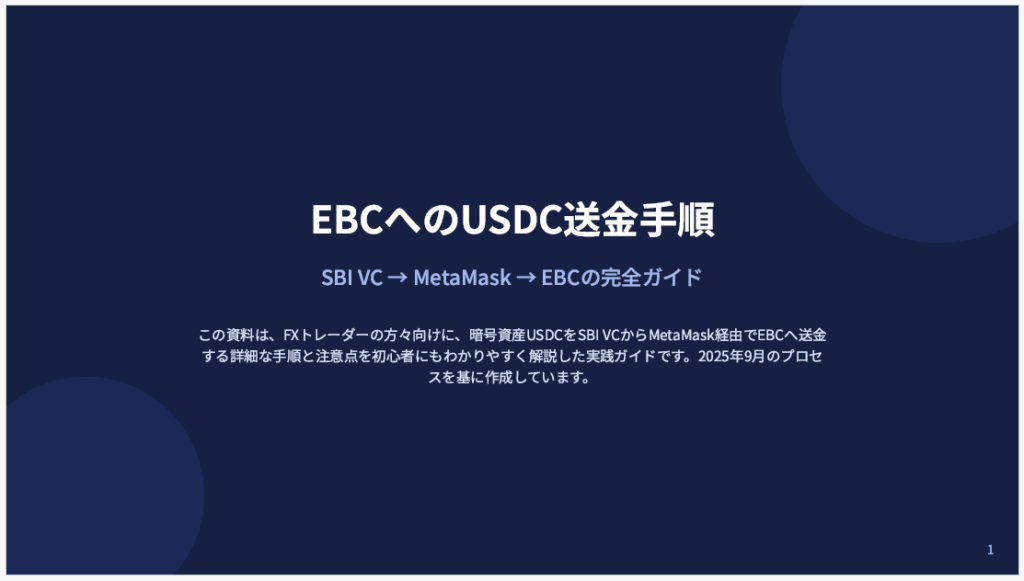 EBCへのUSDC送金手順

SBI VC → MetaMask → EBCの完全ガイド

この資料は、FXトレーダーの方々向けに、暗号資産USDCをSBI VCからMetaMask経由でEBCへ送金する詳細な手順と注意点を初心者にもわかりやすく解説した実践ガイドです。2025年9月のプロセスを基に作成しています。

1